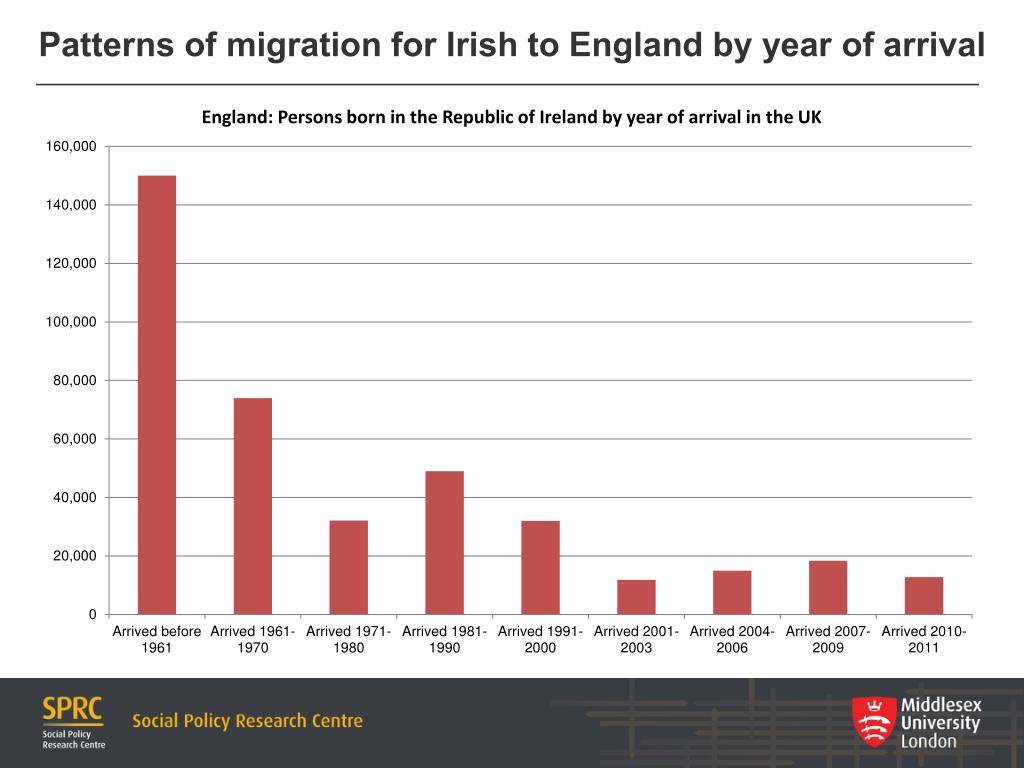 Patterns of migration for Irish to England by year of arrival

England: Persons born in the Republic of Ireland by year of arrival in the UK

160,000
140,000
120,000
100,000
80,000
60,000
40,000
20,000
0

Arrived before 1961
Arrived 1961-1970
Arrived 1971-1980
Arrived 1981-1990
Arrived 1991-2000
Arrived 2001-2003
Arrived 2004-2006
Arrived 2007-2009
Arrived 2010-2011

SPRC
Social Policy Research Centre
Social Policy Research Centre

Middlesex University London